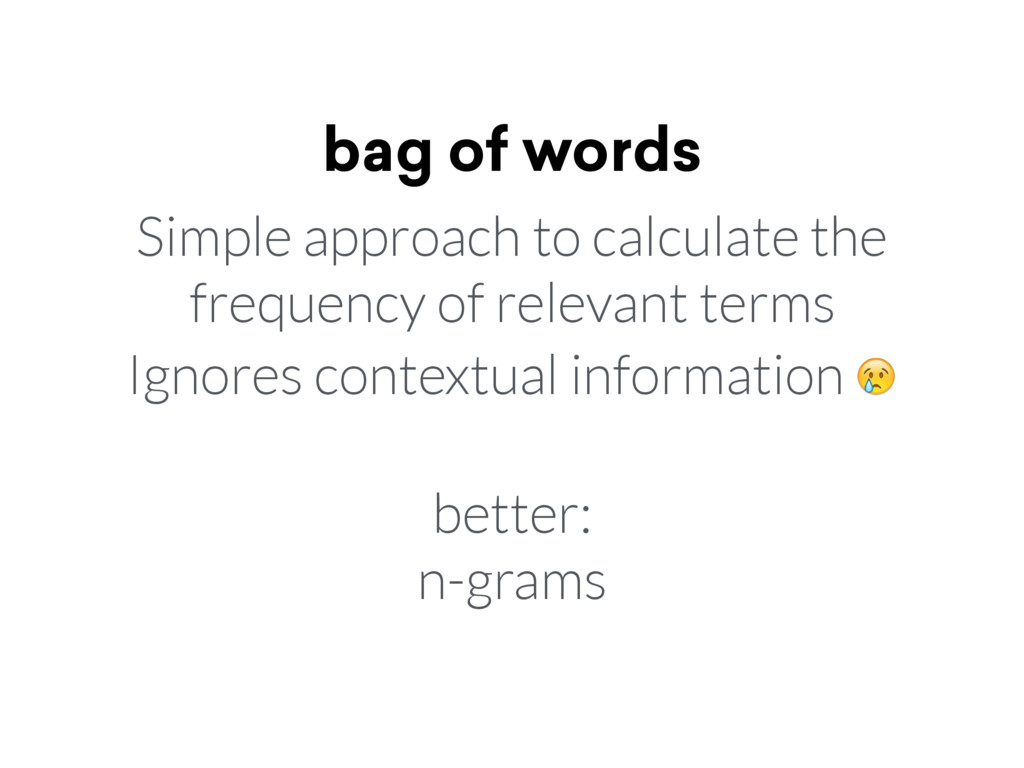 bag of words

Simple approach to calculate the frequency of relevant terms

Ignores contextual information 😢

better:
n-grams